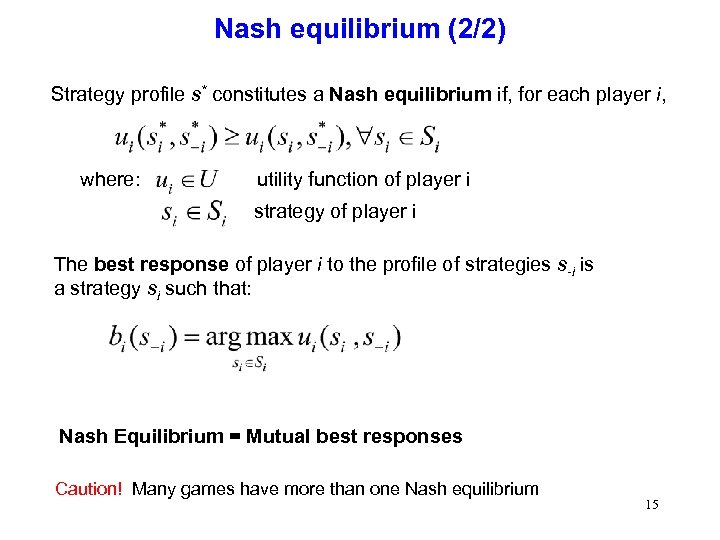 Nash equilibrium (2/2)

Strategy profile $s^*$ constitutes a Nash equilibrium if, for each player $i$,

$u_i(s_i^*, s_{-i}^*) \geq u_i(s_i, s_{-i}^*), \forall s_i \in S_i$

where: $u_i \in U$ utility function of player i

$s_i \in S_i$ strategy of player i

The best response of player $i$ to the profile of strategies $s_{-i}$ is a strategy $s_i$ such that:

$b_i(s_{-i}) = \arg\max_{s_i \in S_i} u_i(s_i, s_{-i})$

Nash Equilibrium = Mutual best responses

Caution! Many games have more than one Nash equilibrium

15